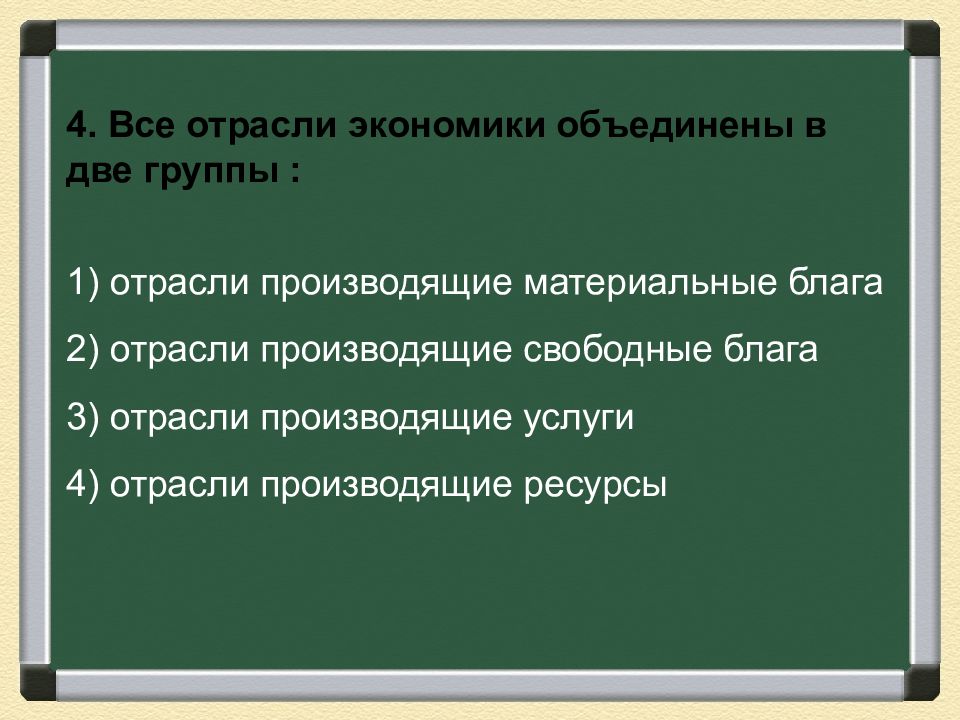 4. Все отрасли экономики объединены в две группы :

1) отрасли производящие материальные блага

2) отрасли производящие свободные блага

3) отрасли производящие услуги

4) отрасли производящие ресурсы